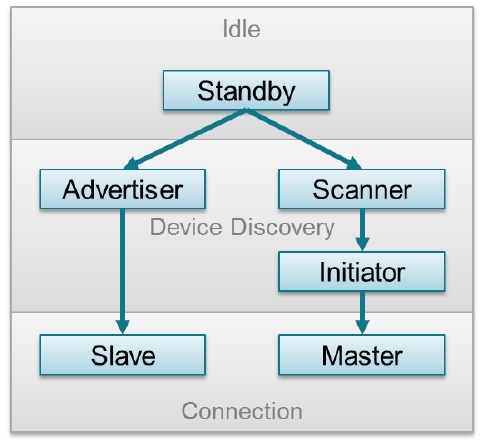 Idle

Standby

Advertiser

Scanner

Device Discovery

Initiator

Slave

Master

Connection